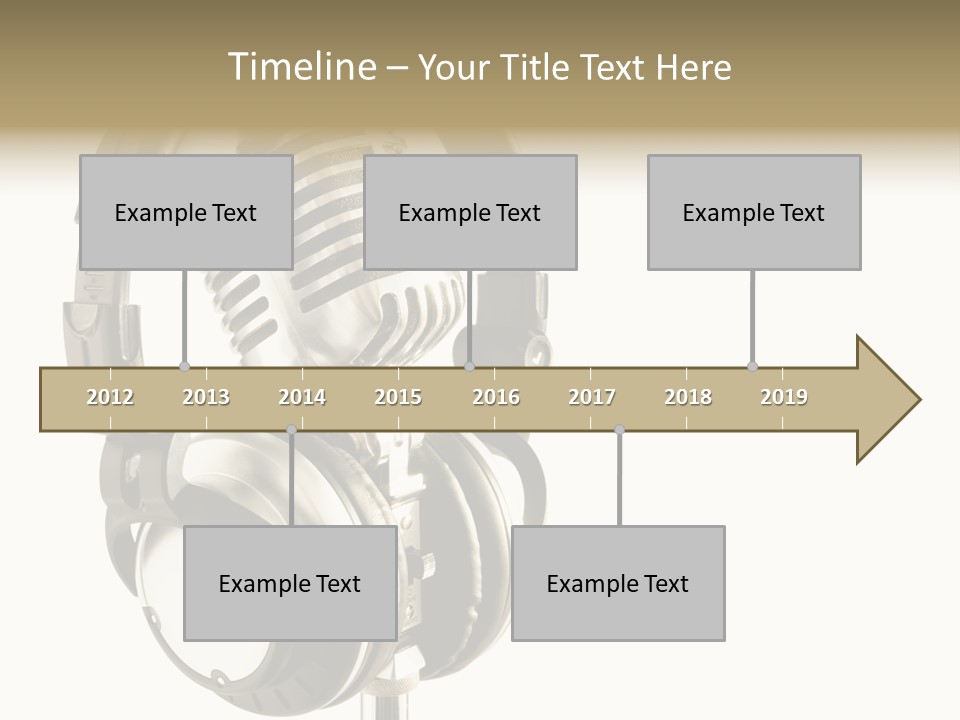 Timeline – Your Title Text Here

Example Text

Example Text

Example Text

2012 2013 2014 2015 2016 2017 2018 2019

Example Text

Example Text